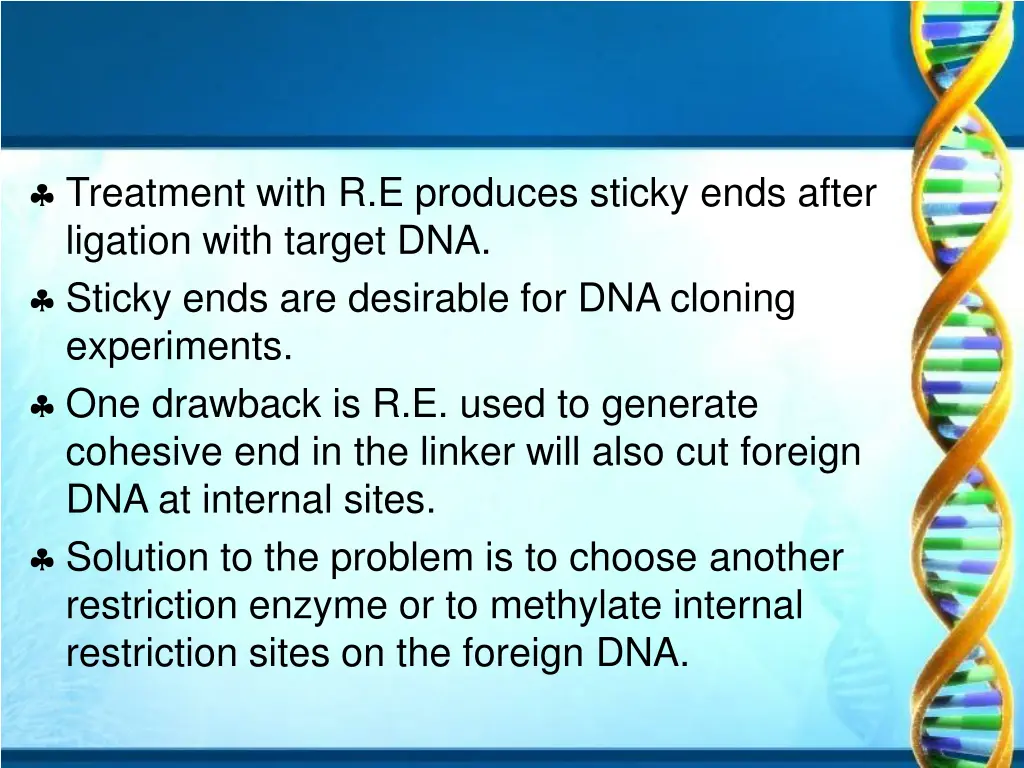 ♣ Treatment with R.E produces sticky ends after ligation with target DNA.

♣ Sticky ends are desirable for DNA cloning experiments.

♣ One drawback is R.E. used to generate cohesive end in the linker will also cut foreign DNA at internal sites.

♣ Solution to the problem is to choose another restriction enzyme or to methylate internal restriction sites on the foreign DNA.